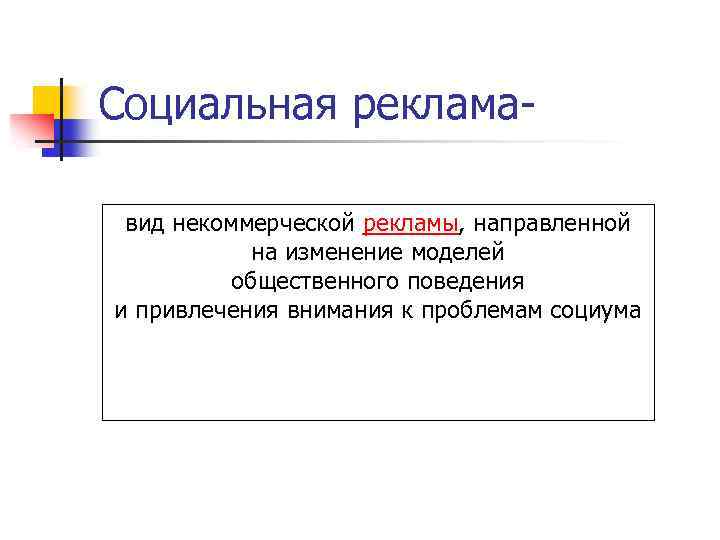 Социальная реклама-

вид некоммерческой рекламы, направленной на изменение моделей общественного поведения и привлечения внимания к проблемам социума